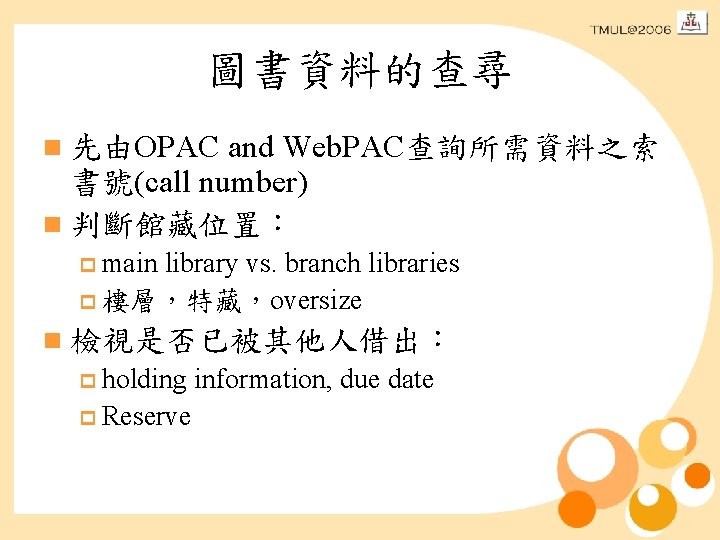 TMUL@2006

圖書資料的查尋

先由OPAC and WebPAC查詢所需資料之索書號(call number)

判斷館藏位置：

main library vs. branch libraries

樓層，特藏，oversize

檢視是否已被其他人借出：

holding information, due date

Reserve